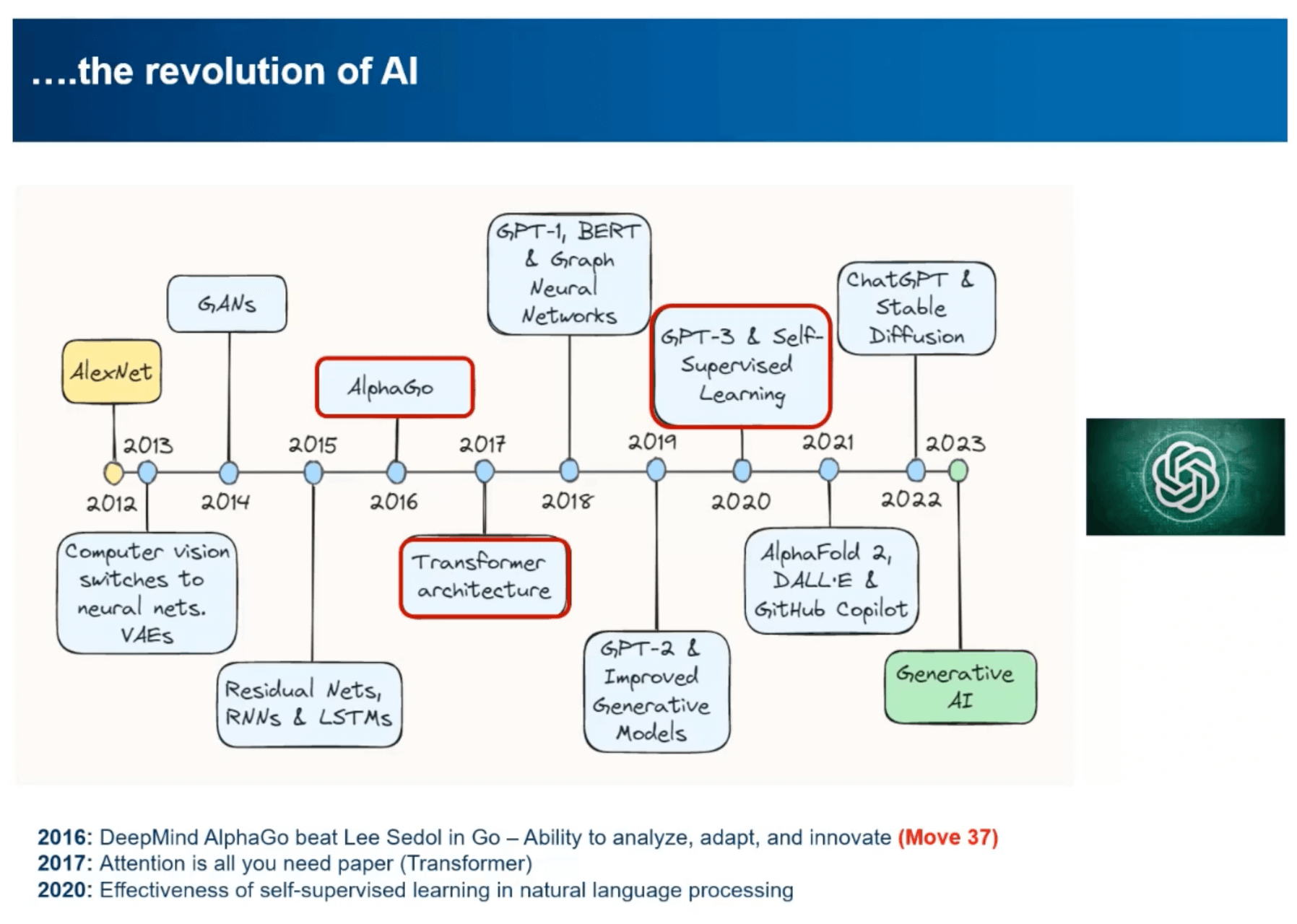 ….the revolution of AI

AlexNet

GANs

AlphaGo

GPT-1, BERT & Graph Neural Networks

GPT-3 & Self-Supervised Learning

ChatGPT & Stable Diffusion

2013 2015 2017 2019 2021 2023

2012 2014 2016 2018 2020 2022

Computer vision switches to neural nets. VAEs

Residual Nets, RNNs & LSTMs

Transformer architecture

GPT-2 & Improved Generative Models

AlphaFold 2, DALL·E & GitHub Copilot

Generative AI

2016: DeepMind AlphaGo beat Lee Sedol in Go – Ability to analyze, adapt, and innovate (Move 37)
2017: Attention is all you need paper (Transformer)
2020: Effectiveness of self-supervised learning in natural language processing